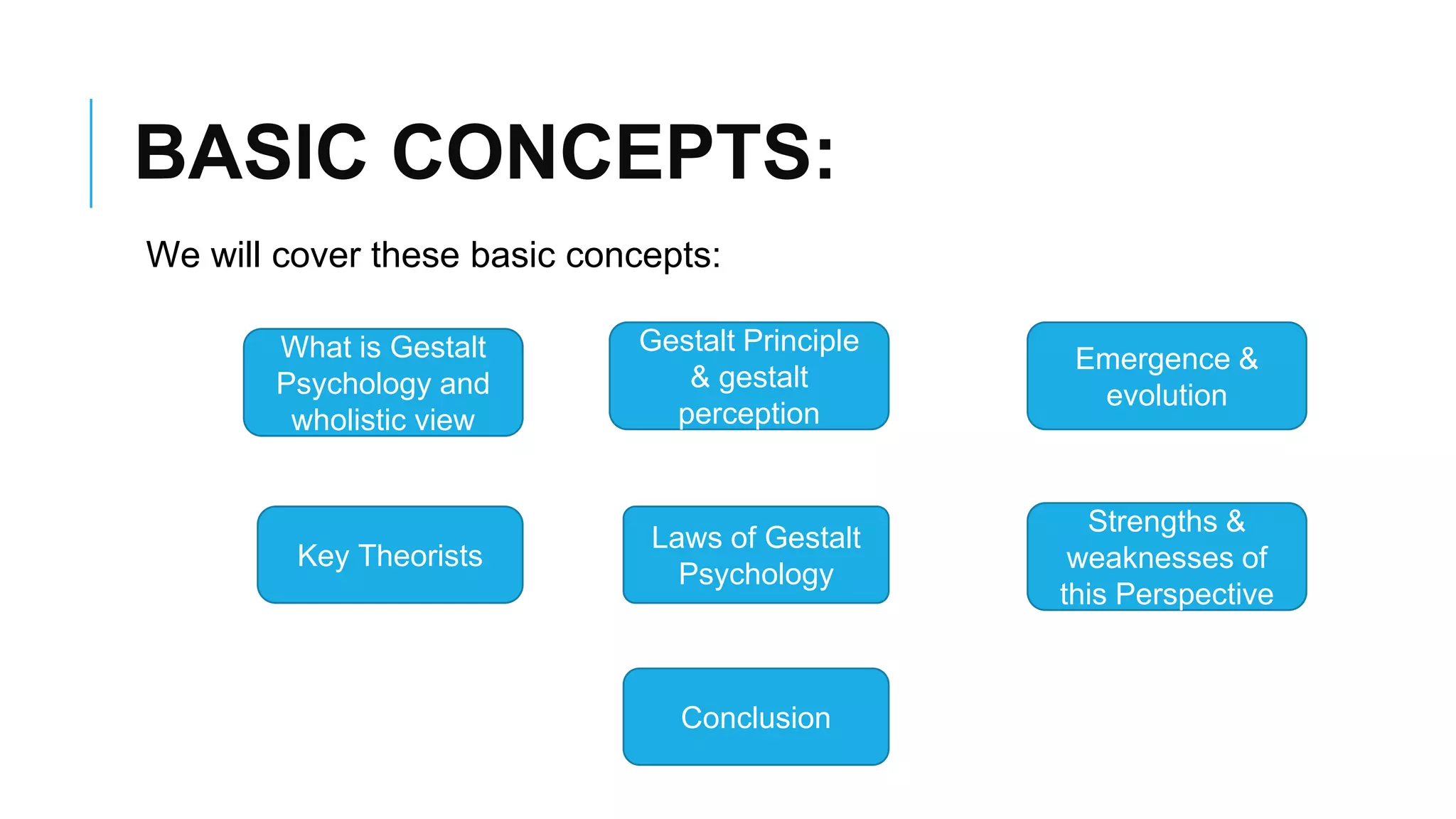 BASIC CONCEPTS:

We will cover these basic concepts:

What is Gestalt Psychology and wholistic view

Gestalt Principle & gestalt perception

Emergence & evolution

Key Theorists

Laws of Gestalt Psychology

Strengths & weaknesses of this Perspective

Conclusion